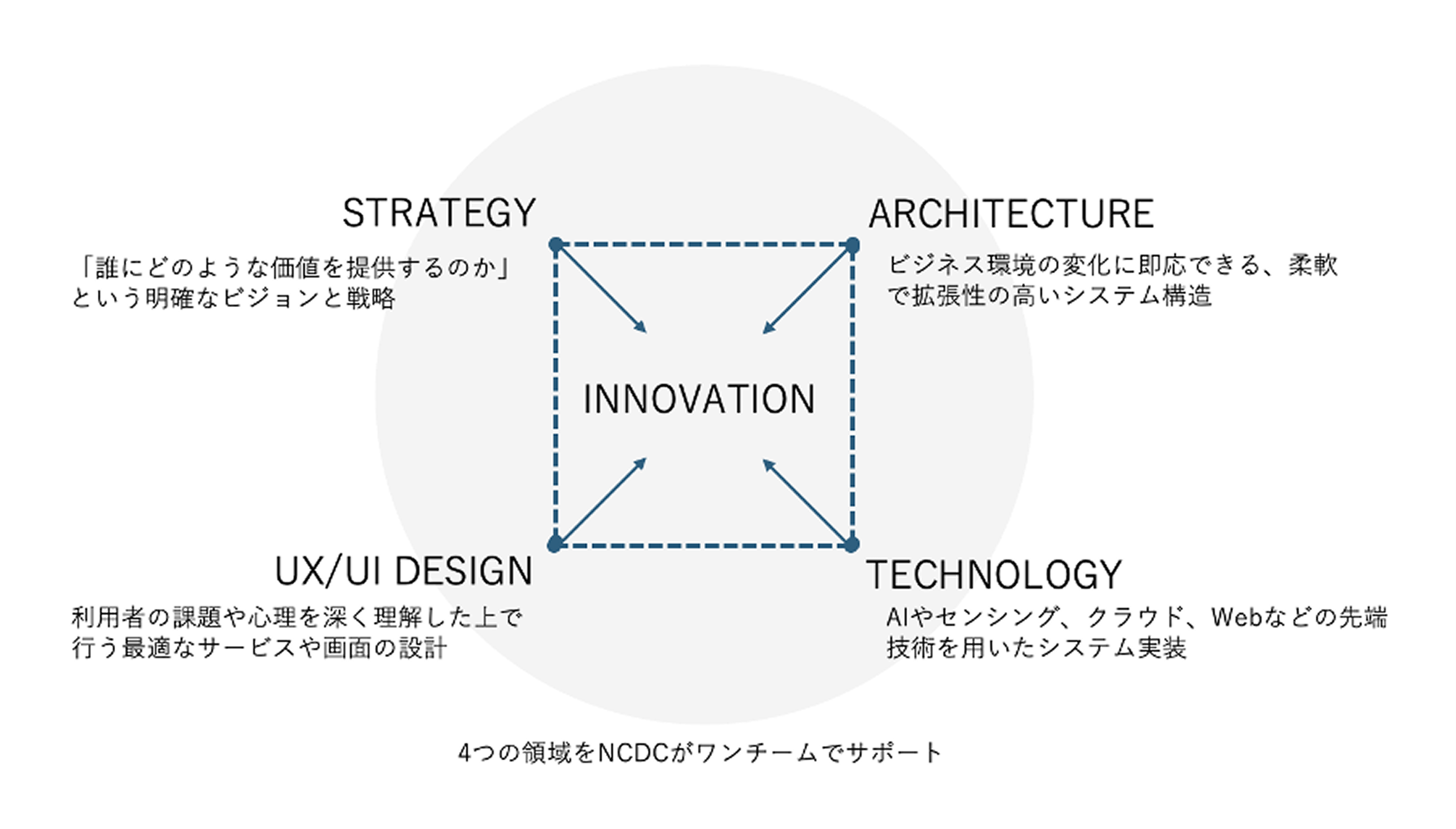 STRATEGY

「誰にどのような価値を提供するのか」という明確なビジョンと戦略

ARCHITECTURE

ビジネス環境の変化に即応できる、柔軟で拡張性の高いシステム構造

INNOVATION

UX/UI DESIGN

利用者の課題や心理を深く理解した上で行う最適なサービスや画面の設計

TECHNOLOGY

AIやセンシング、クラウド、Webなどの先端技術を用いたシステム実装

4つの領域をNCDCがワンチームでサポート